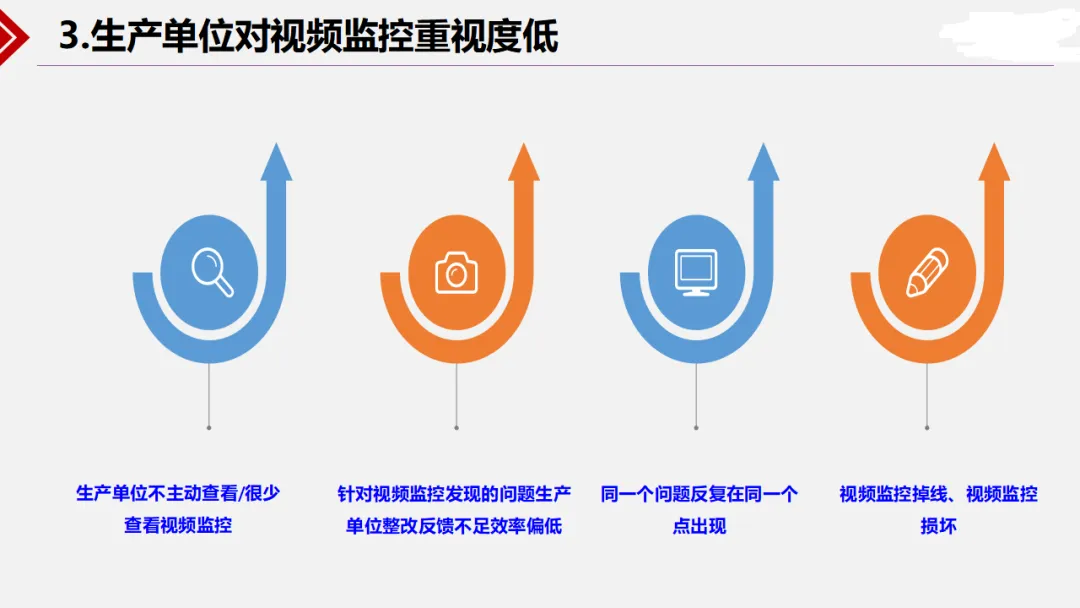 3.生产单位对视频监控重视度低

生产单位不主动查看/很少查看视频监控

针对视频监控发现的问题生产单位整改反馈不足效率偏低

同一个问题反复在同一个点出现

视频监控掉线、视频监控损坏